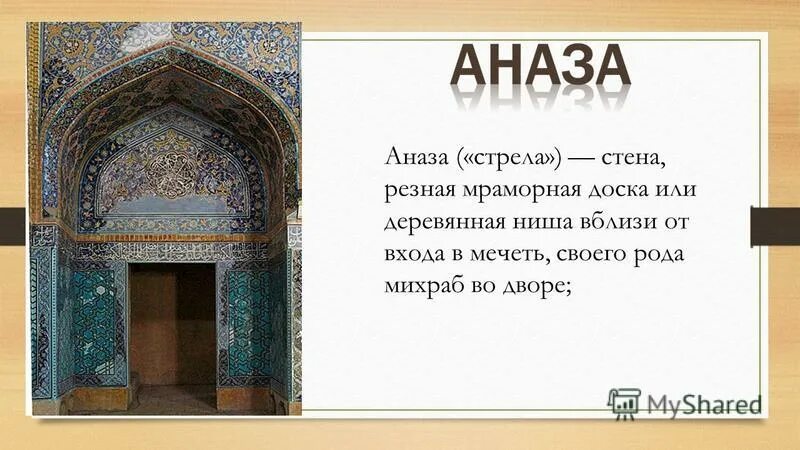 АНАЗА

Аназа («стрела») — стена, резная мраморная доска или деревянная ниша вблизи от входа в мечеть, своего рода михраб во дворе;

MyShared